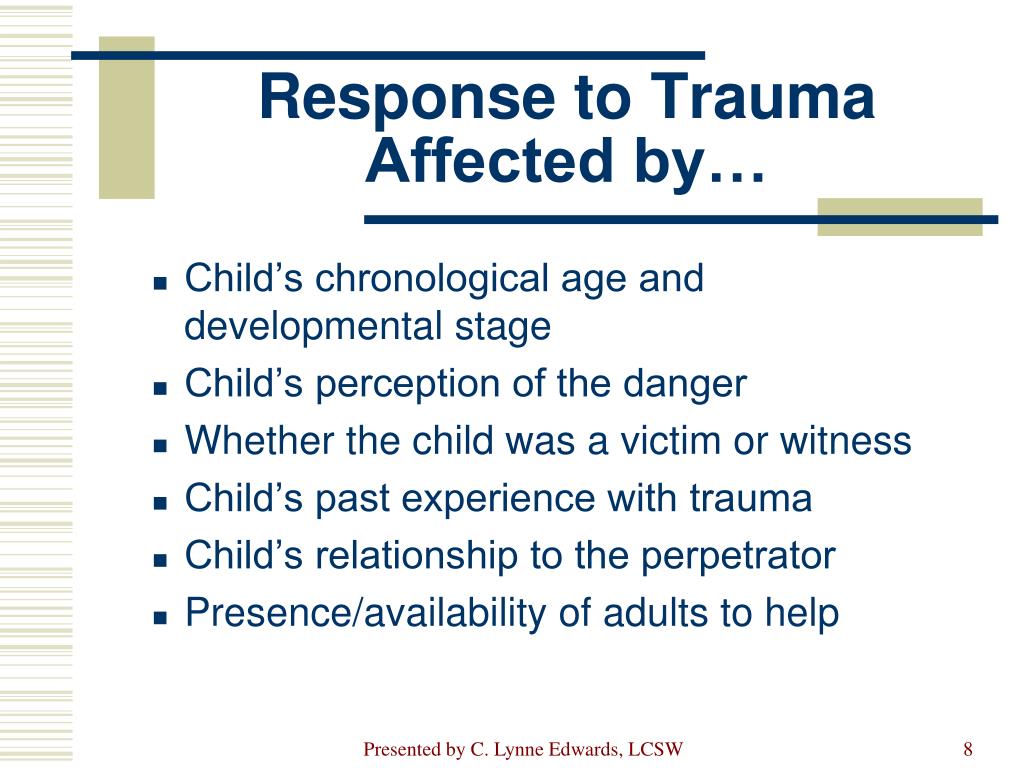 Response to Trauma Affected by…

- Child’s chronological age and developmental stage
- Child’s perception of the danger
- Whether the child was a victim or witness
- Child’s past experience with trauma
- Child’s relationship to the perpetrator
- Presence/availability of adults to help

Presented by C. Lynne Edwards, LCSW

8